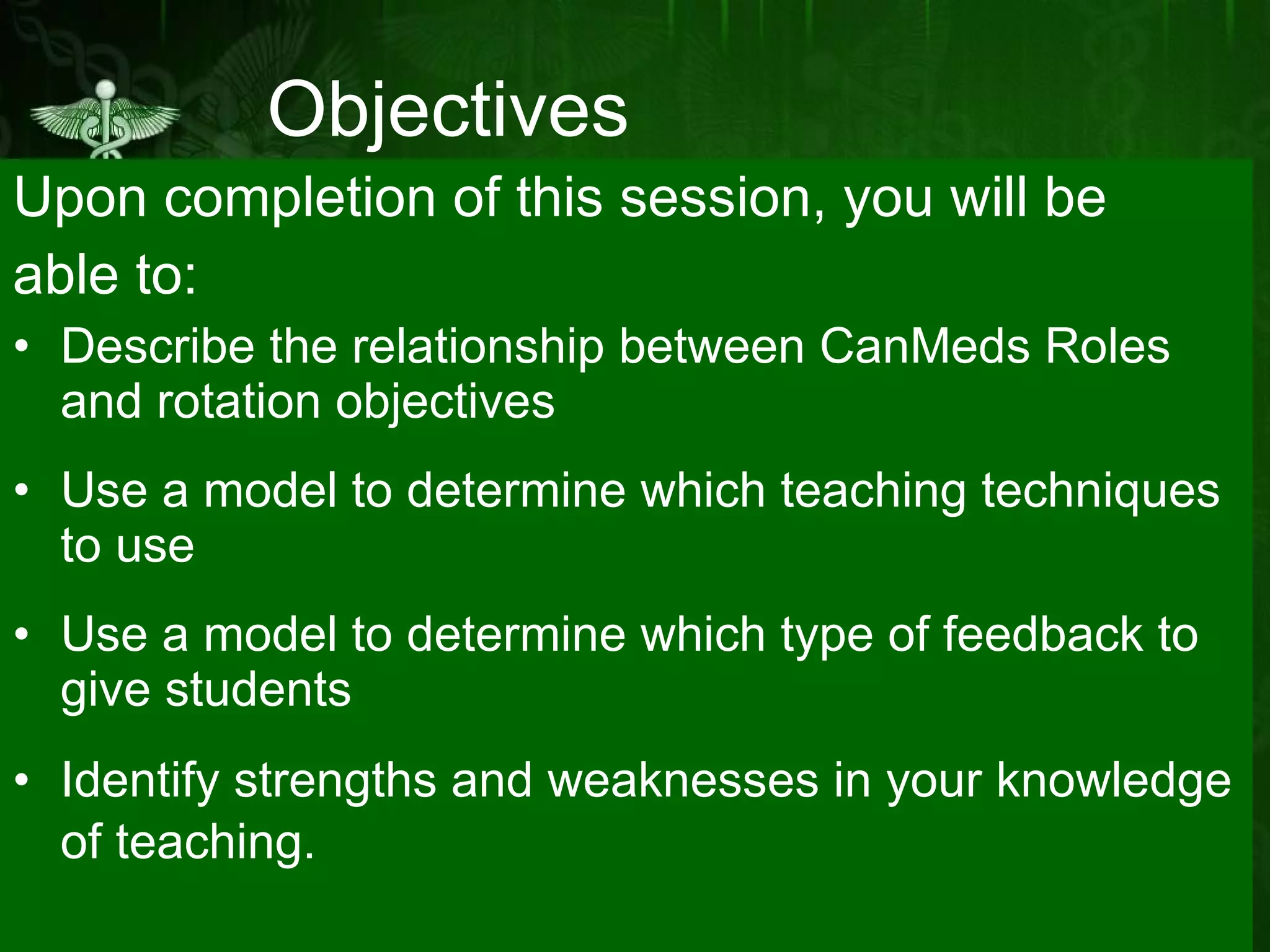 Objectives

Upon completion of this session, you will be able to:

• Describe the relationship between CanMeds Roles and rotation objectives

• Use a model to determine which teaching techniques to use

• Use a model to determine which type of feedback to give students

• Identify strengths and weaknesses in your knowledge of teaching.